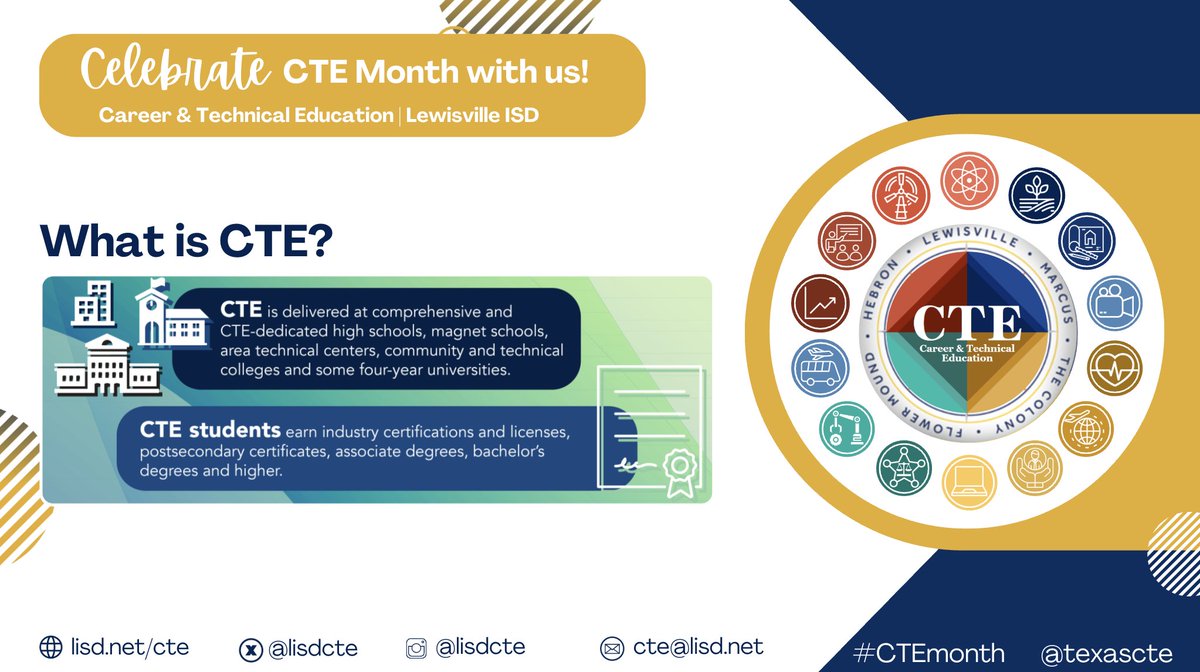 Celebrate CTE Month with us!
Career & Technical Education | Lewisville ISD

What is CTE?

CTE is delivered at comprehensive and CTE-dedicated high schools, magnet schools, area technical centers, community and technical colleges and some four-year universities.

CTE students earn industry certifications and licenses, postsecondary certificates, associate degrees, bachelor's degrees and higher.

LEWISVILLE MARCUS THE COLONY FLOWER MOUND HEBRON
CTE
Career & Technical Education

lisd.net/cte @lisdcte @lisdcte cte@lisd.net #CTEmonth @texascte